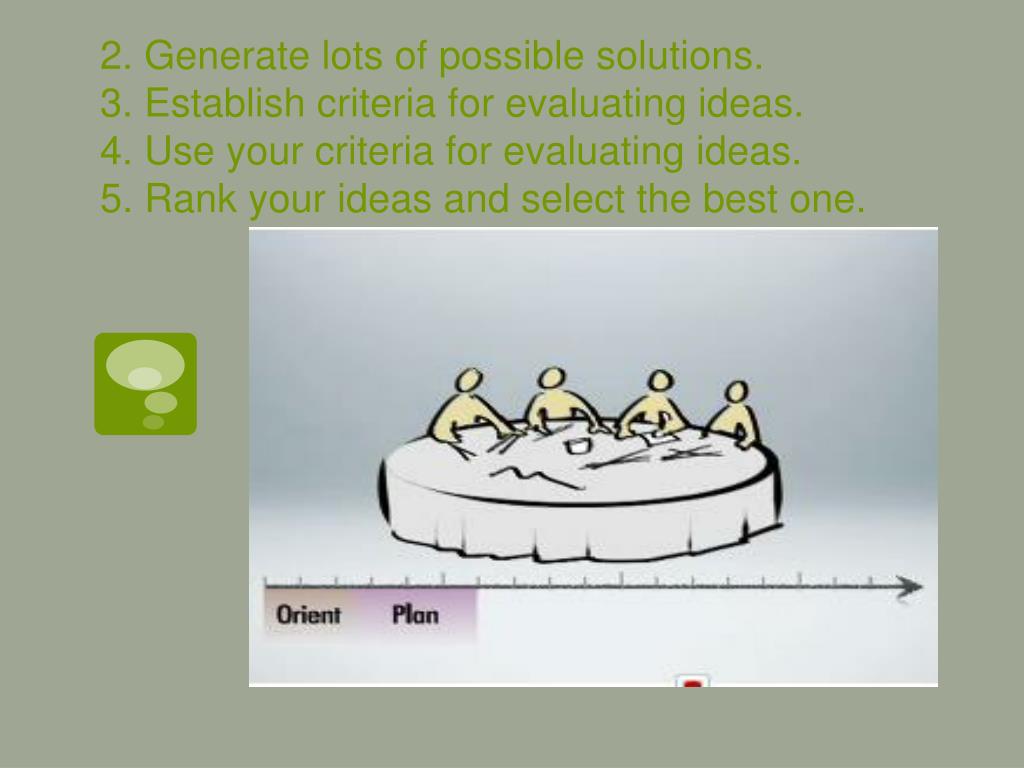 2. Generate lots of possible solutions.
3. Establish criteria for evaluating ideas.
4. Use your criteria for evaluating ideas.
5. Rank your ideas and select the best one.

Orient

Plan